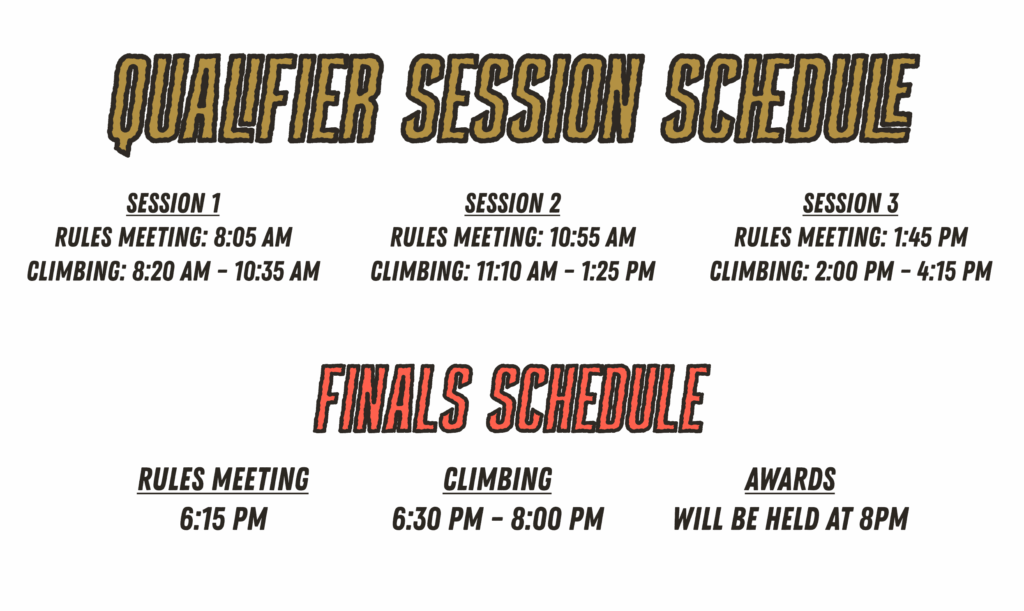 QUALIFIER SESSION SCHEDULE

SESSION 1
RULES MEETING: 8:05 AM
CLIMBING: 8:20 AM - 10:35 AM

SESSION 2
RULES MEETING: 10:55 AM
CLIMBING: 11:10 AM - 1:25 PM

SESSION 3
RULES MEETING: 1:45 PM
CLIMBING: 2:00 PM - 4:15 PM

FINALS SCHEDULE

RULES MEETING
6:15 PM

CLIMBING
6:30 PM - 8:00 PM

AWARDS
WILL BE HELD AT 8PM